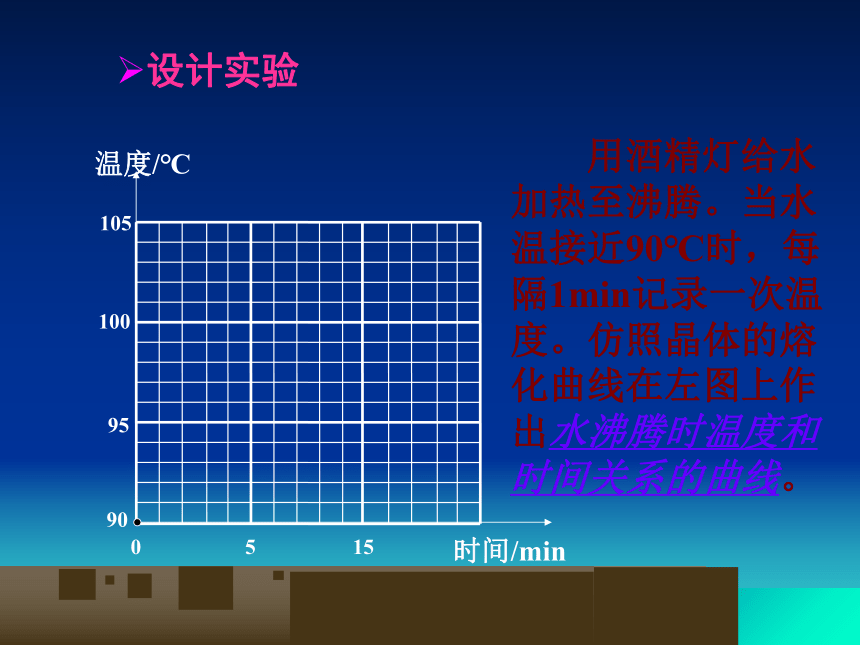 ➢设计实验

温度/°C

105

100

95

90

0

5

15

时间/min

用酒精灯给水加热至沸腾。当水温接近90°C时，每隔1min记录一次温度。仿照晶体的熔化曲线在左图上作出水沸腾时温度和时间关系的曲线。